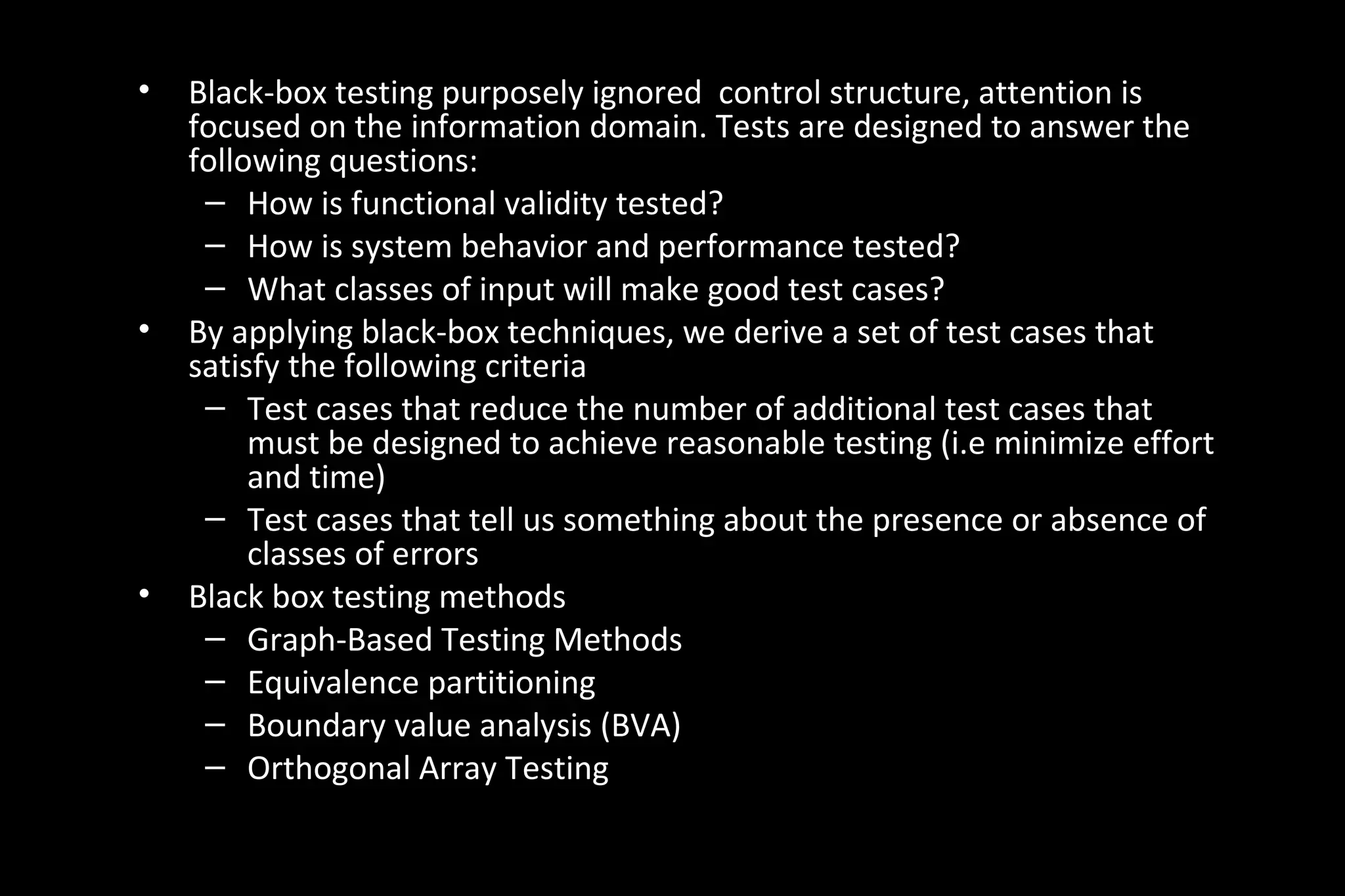 • Black-box testing purposely ignored control structure, attention is focused on the information domain. Tests are designed to answer the following questions:
– How is functional validity tested?
– How is system behavior and performance tested?
– What classes of input will make good test cases?
• By applying black-box techniques, we derive a set of test cases that satisfy the following criteria
– Test cases that reduce the number of additional test cases that must be designed to achieve reasonable testing (i.e minimize effort and time)
– Test cases that tell us something about the presence or absence of classes of errors
• Black box testing methods
– Graph-Based Testing Methods
– Equivalence partitioning
– Boundary value analysis (BVA)
– Orthogonal Array Testing